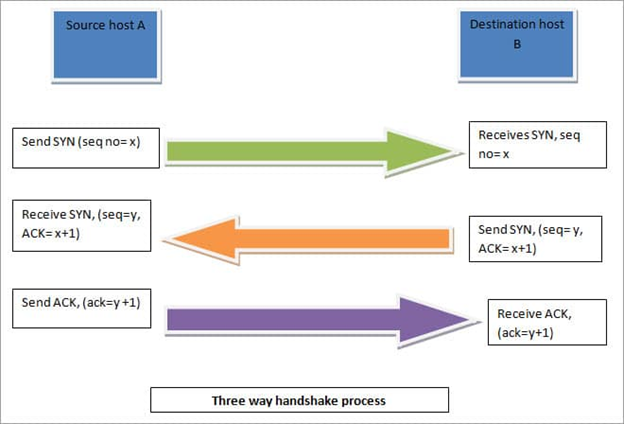 Source host A

Destination host B

Send SYN (seq no= x)

Receives SYN, seq no= x

Receive SYN, (seq=y, ACK= x+1)

Send SYN, (seq= y, ACK= x+1)

Send ACK, (ack=y +1)

Receive ACK, (ack=y+1)

Three way handshake process